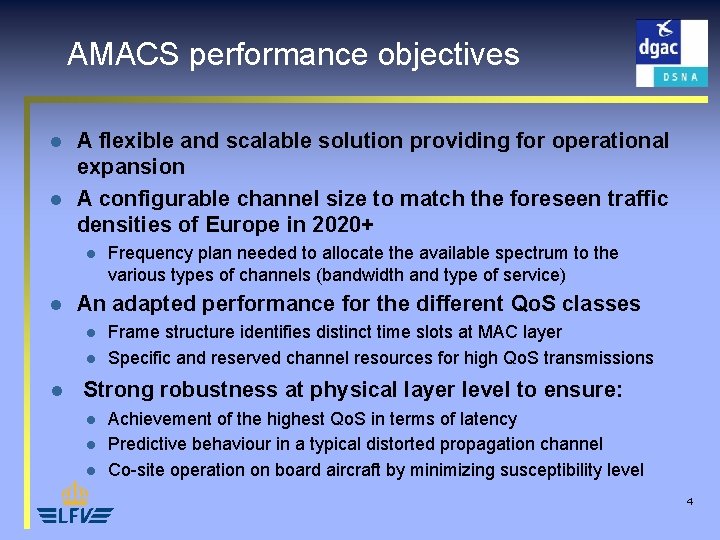 AMACS performance objectives

dgac
DSNA

- A flexible and scalable solution providing for operational expansion
- A configurable channel size to match the foreseen traffic densities of Europe in 2020+
  - Frequency plan needed to allocate the available spectrum to the various types of channels (bandwidth and type of service)
- An adapted performance for the different QoS classes
  - Frame structure identifies distinct time slots at MAC layer
  - Specific and reserved channel resources for high QoS transmissions
- Strong robustness at physical layer level to ensure:
  - Achievement of the highest QoS in terms of latency
  - Predictive behaviour in a typical distorted propagation channel
  - Co-site operation on board aircraft by minimizing susceptibility level

LFV

4